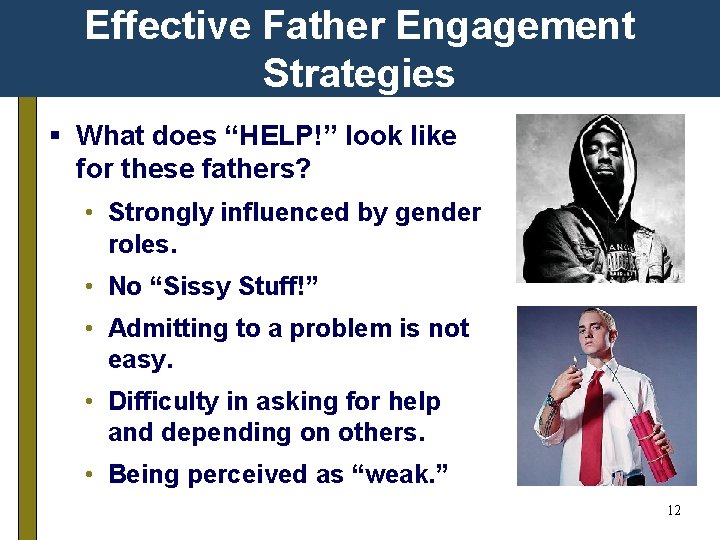 Effective Father Engagement Strategies

▪ What does “HELP!” look like for these fathers?

• Strongly influenced by gender roles.

• No “Sissy Stuff!”

• Admitting to a problem is not easy.

• Difficulty in asking for help and depending on others.

• Being perceived as “weak.”

12